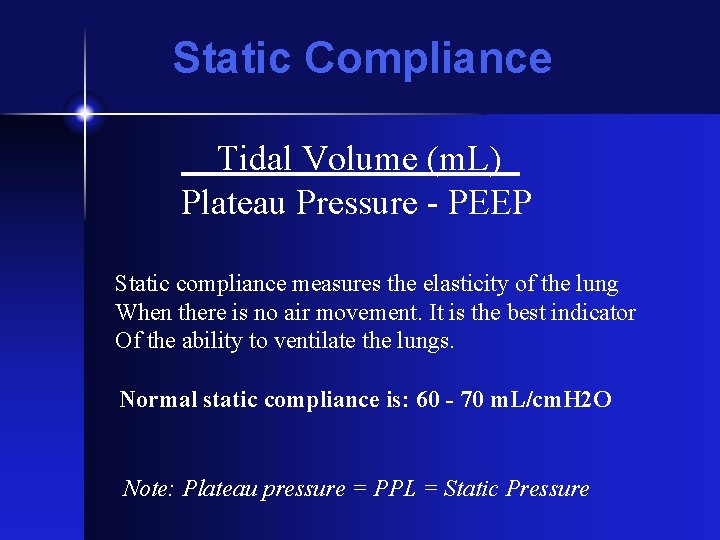 Static Compliance

$\frac{\text{Tidal Volume (mL)}}{\text{Plateau Pressure - PEEP}}$

Static compliance measures the elasticity of the lung When there is no air movement. It is the best indicator Of the ability to ventilate the lungs.

Normal static compliance is: 60 - 70 mL/cmH2O

Note: Plateau pressure = PPL = Static Pressure